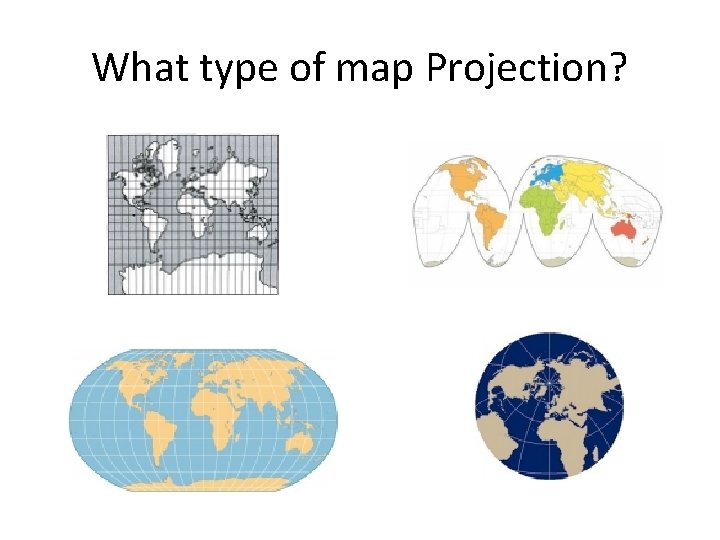 What type of map Projection?